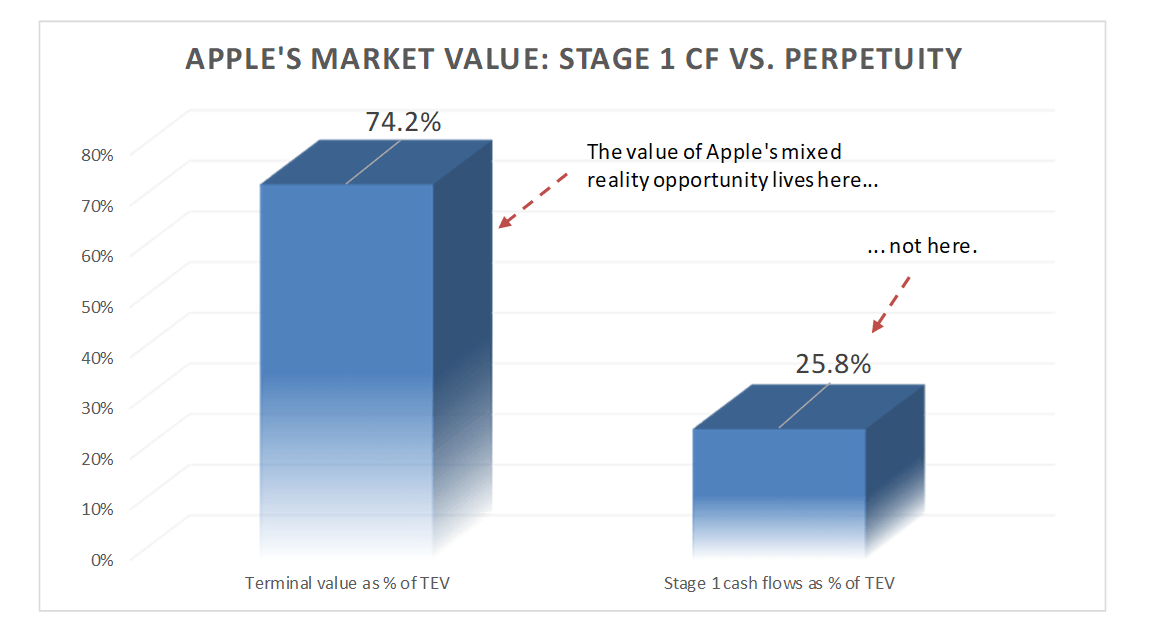 APPLE'S MARKET VALUE: STAGE 1 CF VS. PERPETUITY

80%
70%
60%
50%
40%
30%
20%
10%
0%

74.2%

The value of Apple's mixed reality opportunity lives here...

... not here.

25.8%

Terminal value as % of TEV

Stage 1 cash flows as % of TEV